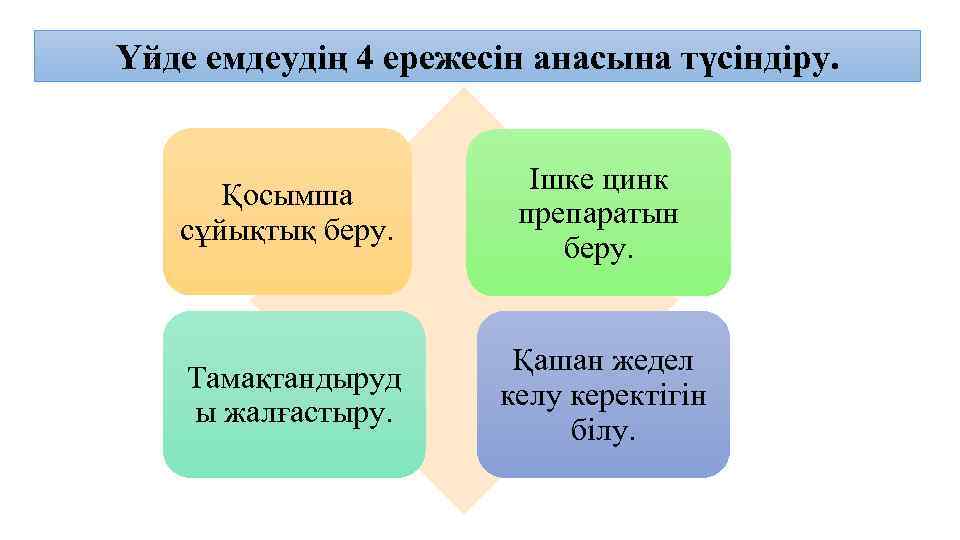 Үйде емдеудің 4 ережесін анасына түсіндіру.

Қосымша сұйықтық беру.

Ішке цинк препаратын беру.

Тамақтандыруды жалғастыру.

Қашан жедел келу керектігін білу.